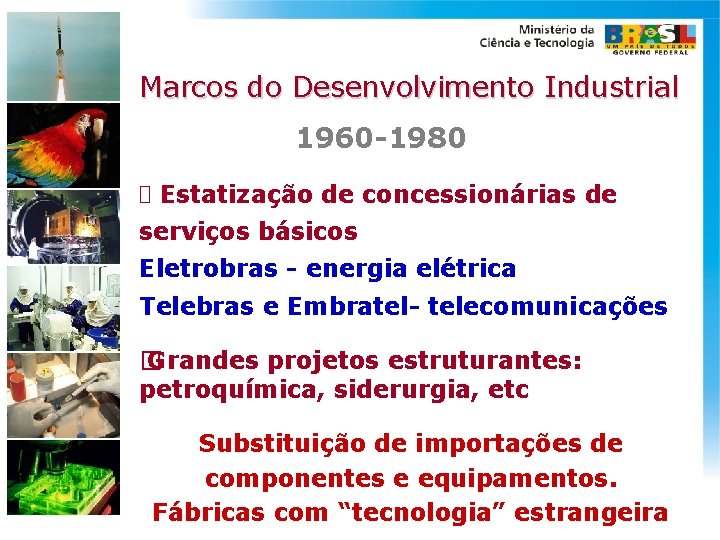 Ministério da Ciência e Tecnologia

BRASIL UM PAÍS DE TODOS GOVERNO FEDERAL

Marcos do Desenvolvimento Industrial

1960-1980

 Estatização de concessionárias de serviços básicos
Eletrobras - energia elétrica
Telebras e Embratel- telecomunicações

Grandes projetos estruturantes: petroquímica, siderurgia, etc

Substituição de importações de componentes e equipamentos.
Fábricas com “tecnologia” estrangeira